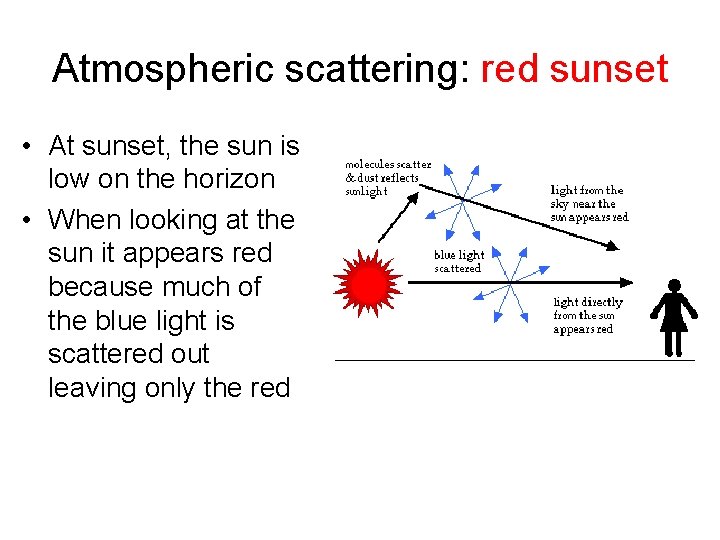 Atmospheric scattering: red sunset

• At sunset, the sun is low on the horizon
• When looking at the sun it appears red because much of the blue light is scattered out leaving only the red

molecules scatter & dust reflects sunlight

light from the sky near the sun appears red

blue light scattered

light directly from the sun appears red